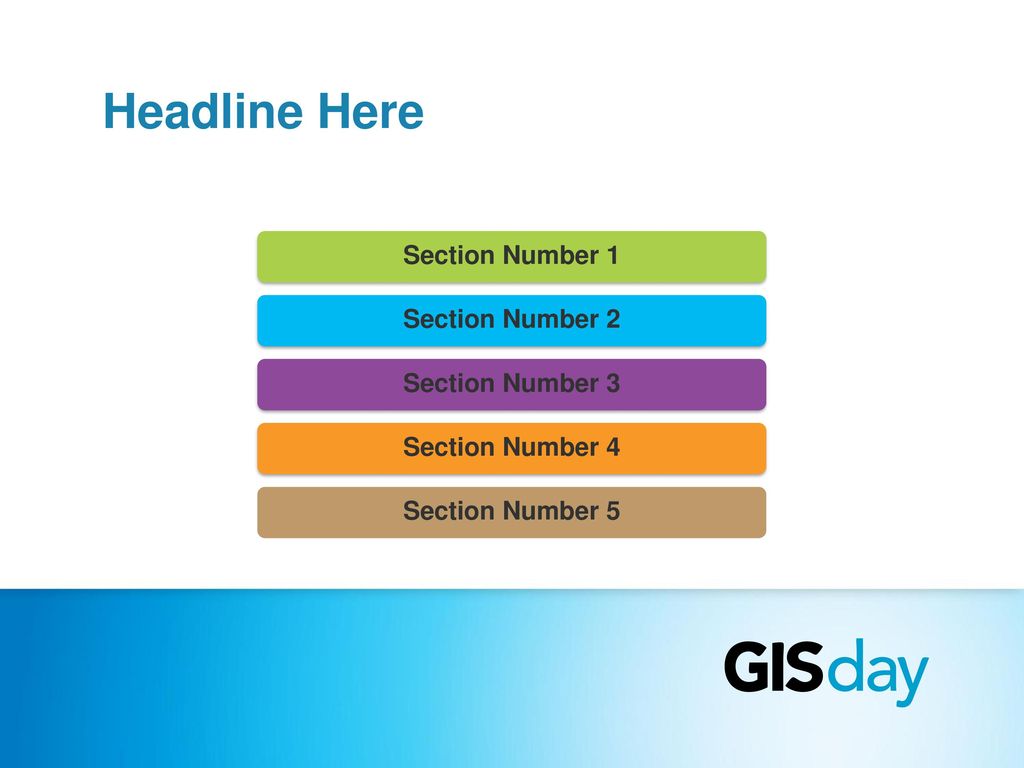 Headline Here

Section Number 1

Section Number 2

Section Number 3

Section Number 4

Section Number 5

GISday